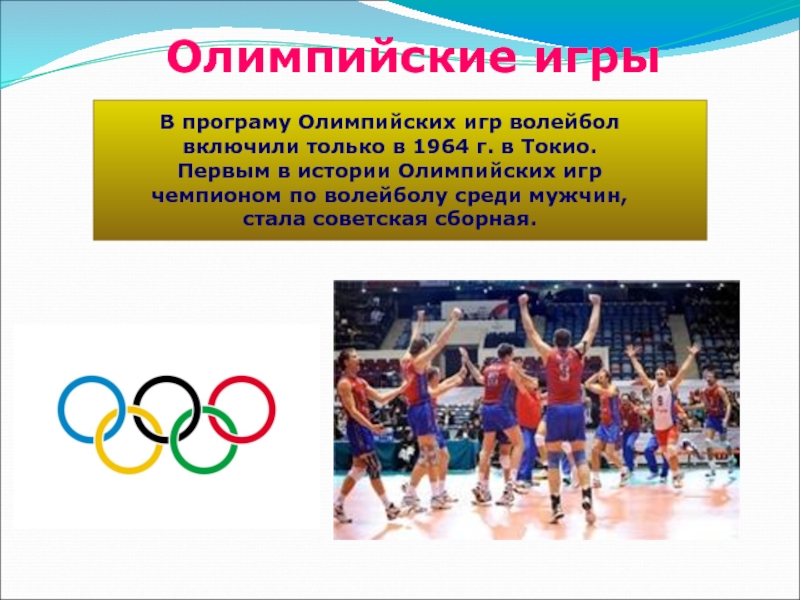 Олимпийские игры

В програму Олимпийских игр волейбол включили только в 1964 г. в Токио. Первым в истории Олимпийских игр чемпионом по волейболу среди мужчин, стала советская сборная.